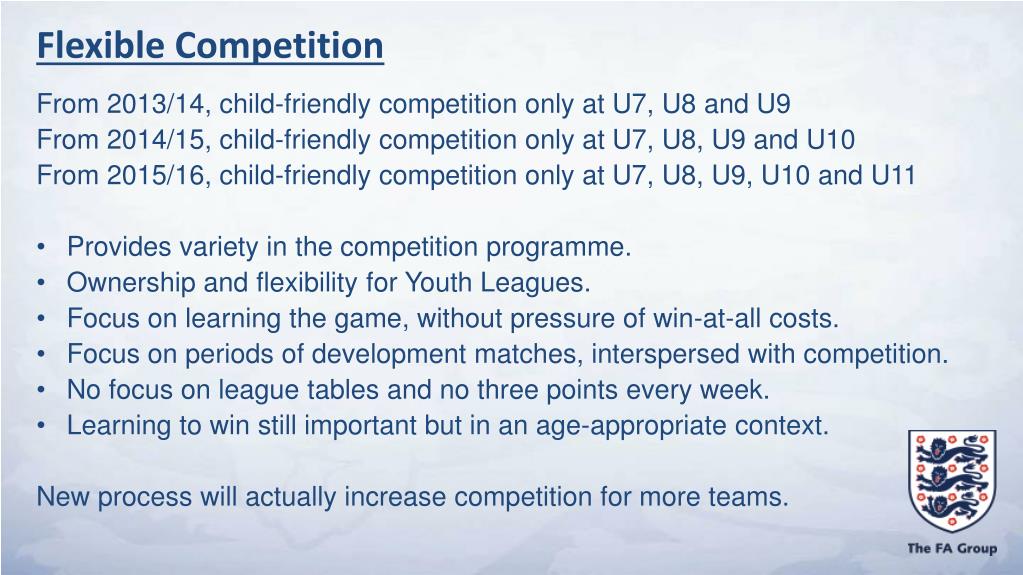 Flexible Competition

From 2013/14, child-friendly competition only at U7, U8 and U9
From 2014/15, child-friendly competition only at U7, U8, U9 and U10
From 2015/16, child-friendly competition only at U7, U8, U9, U10 and U11

• Provides variety in the competition programme.
• Ownership and flexibility for Youth Leagues.
• Focus on learning the game, without pressure of win-at-all costs.
• Focus on periods of development matches, interspersed with competition.
• No focus on league tables and no three points every week.
• Learning to win still important but in an age-appropriate context.

New process will actually increase competition for more teams.

The FA Group